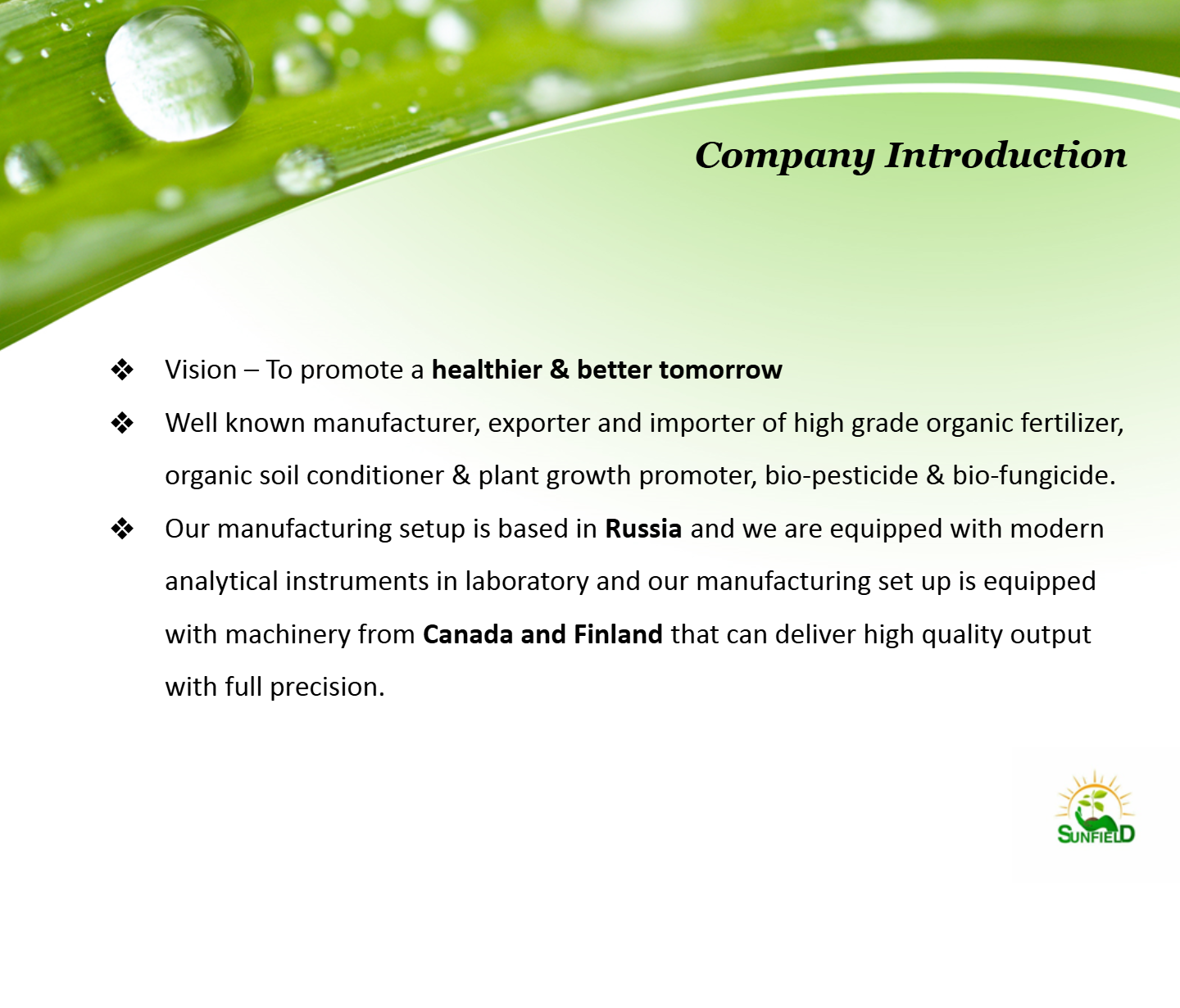 Company Introduction

❖ Vision – To promote a healthier & better tomorrow

❖ Well known manufacturer, exporter and importer of high grade organic fertilizer, organic soil conditioner & plant growth promoter, bio-pesticide & bio-fungicide.

❖ Our manufacturing setup is based in Russia and we are equipped with modern analytical instruments in laboratory and our manufacturing set up is equipped with machinery from Canada and Finland that can deliver high quality output with full precision.

SUNFIELD